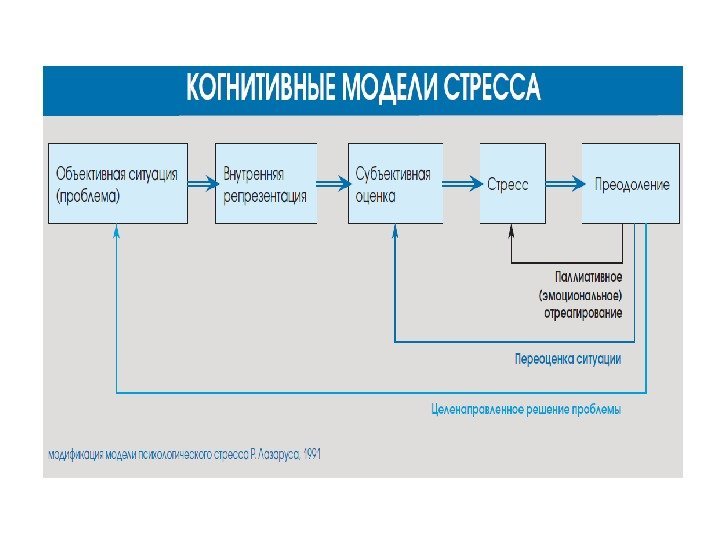 КОГНИТИВНЫЕ МОДЕЛИ СТРЕССА

Объективная ситуация (проблема)

Внутренняя репрезентация

Субъективная оценка

Стресс

Преодоление

Паллиативное (эмоциональное) отреагирование

Переоценка ситуации

Целенаправленное решение проблемы

модификация модели психологического стресса Р. Лазаруса, 1991